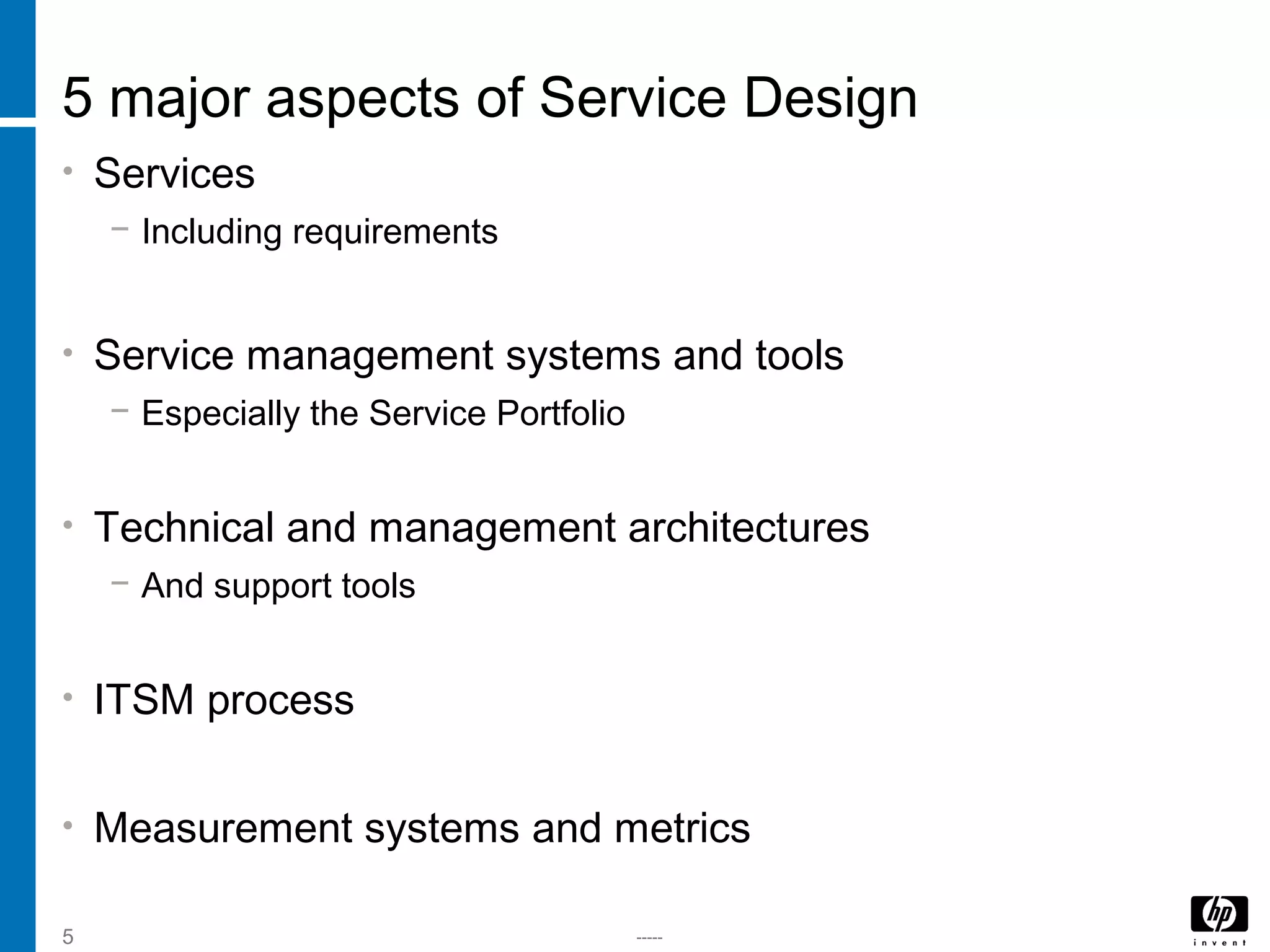 5 major aspects of Service Design

• Services
  – Including requirements

• Service management systems and tools
  – Especially the Service Portfolio

• Technical and management architectures
  – And support tools

• ITSM process

• Measurement systems and metrics

5

hp
invent